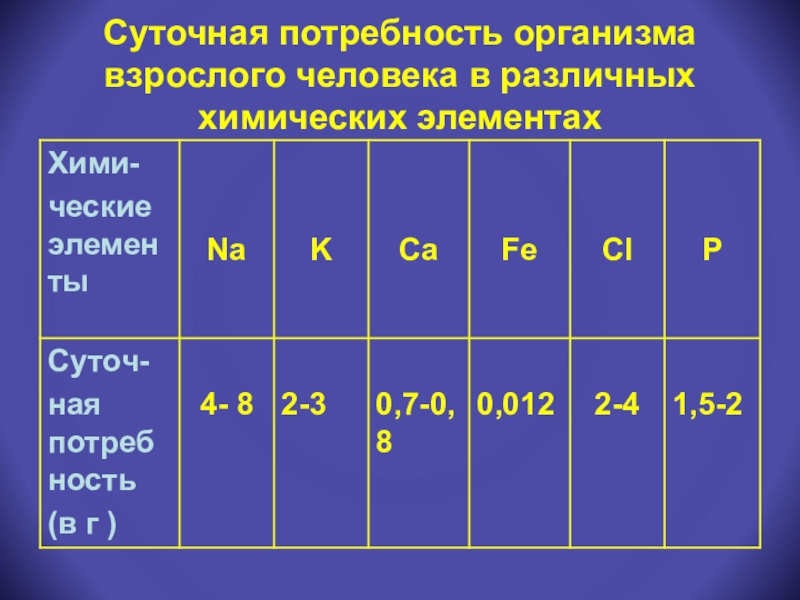 Суточная потребность организма взрослого человека в различных химических элементах

| Химические элементы | Na | K | Ca | Fe | Cl | P |
|---|---|---|---|---|---|---|
| Суточная потребность (в г ) | 4- 8 | 2-3 | 0,7-0,8 | 0,012 | 2-4 | 1,5-2 |